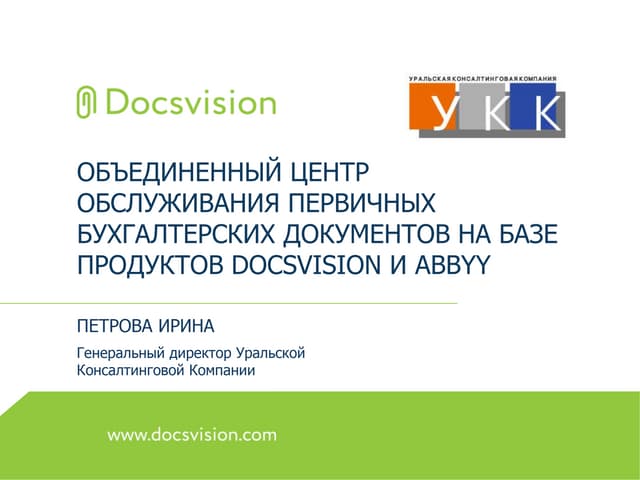 Docsvision

УРАЛЬСКАЯ КОНСАЛТИНГОВАЯ КОМПАНИЯ
У К К

ОБЪЕДИНЕННЫЙ ЦЕНТР ОБСЛУЖИВАНИЯ ПЕРВИЧНЫХ БУХГАЛТЕРСКИХ ДОКУМЕНТОВ НА БАЗЕ ПРОДУКТОВ DOCSVISION И ABBYY

ПЕТРОВА ИРИНА

Генеральный директор Уральской Консалтинговой Компании

www.docsvision.com